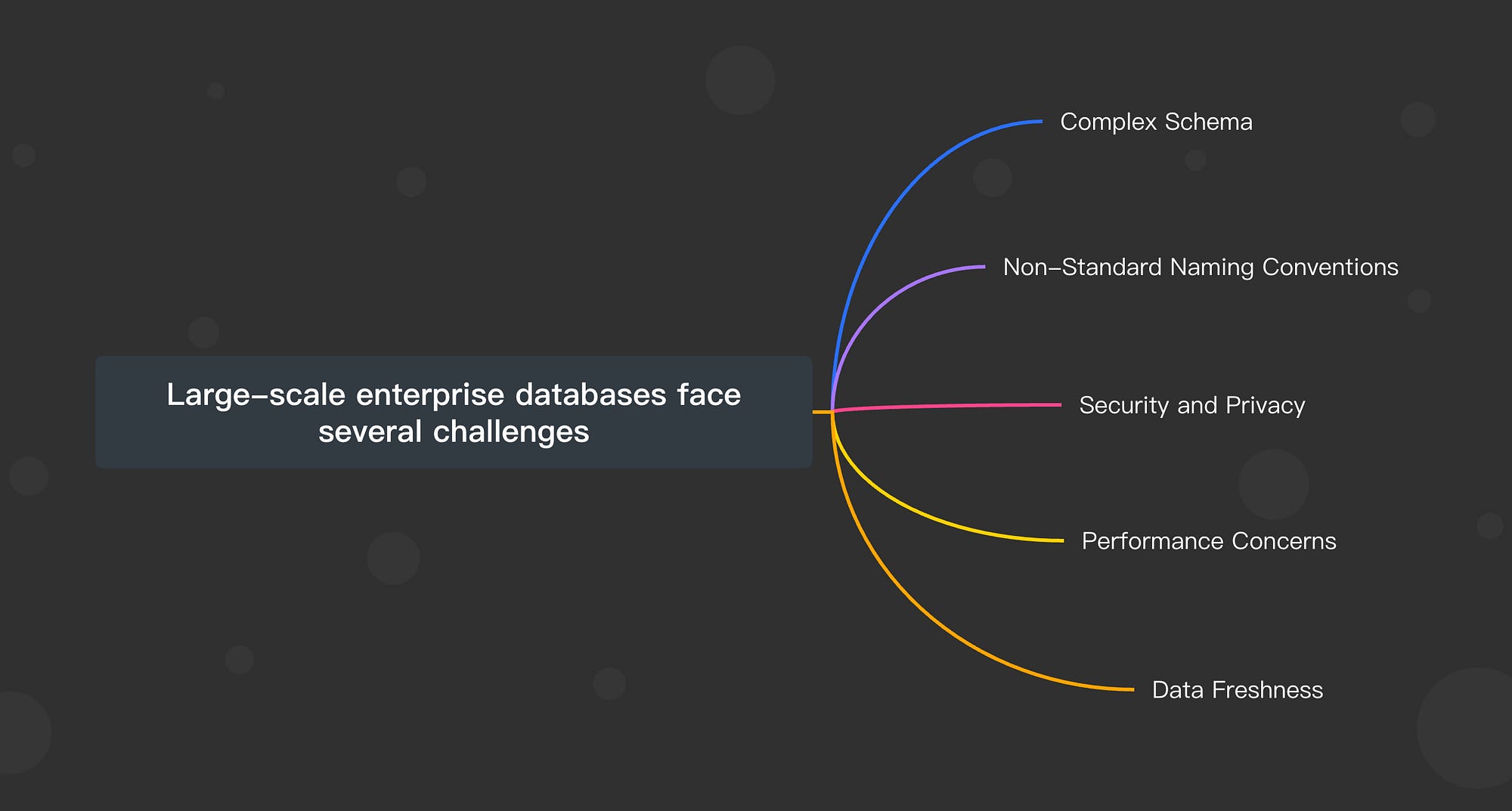 Large-scale enterprise databases face several challenges

Complex Schema

Non-Standard Naming Conventions

Security and Privacy

Performance Concerns

Data Freshness